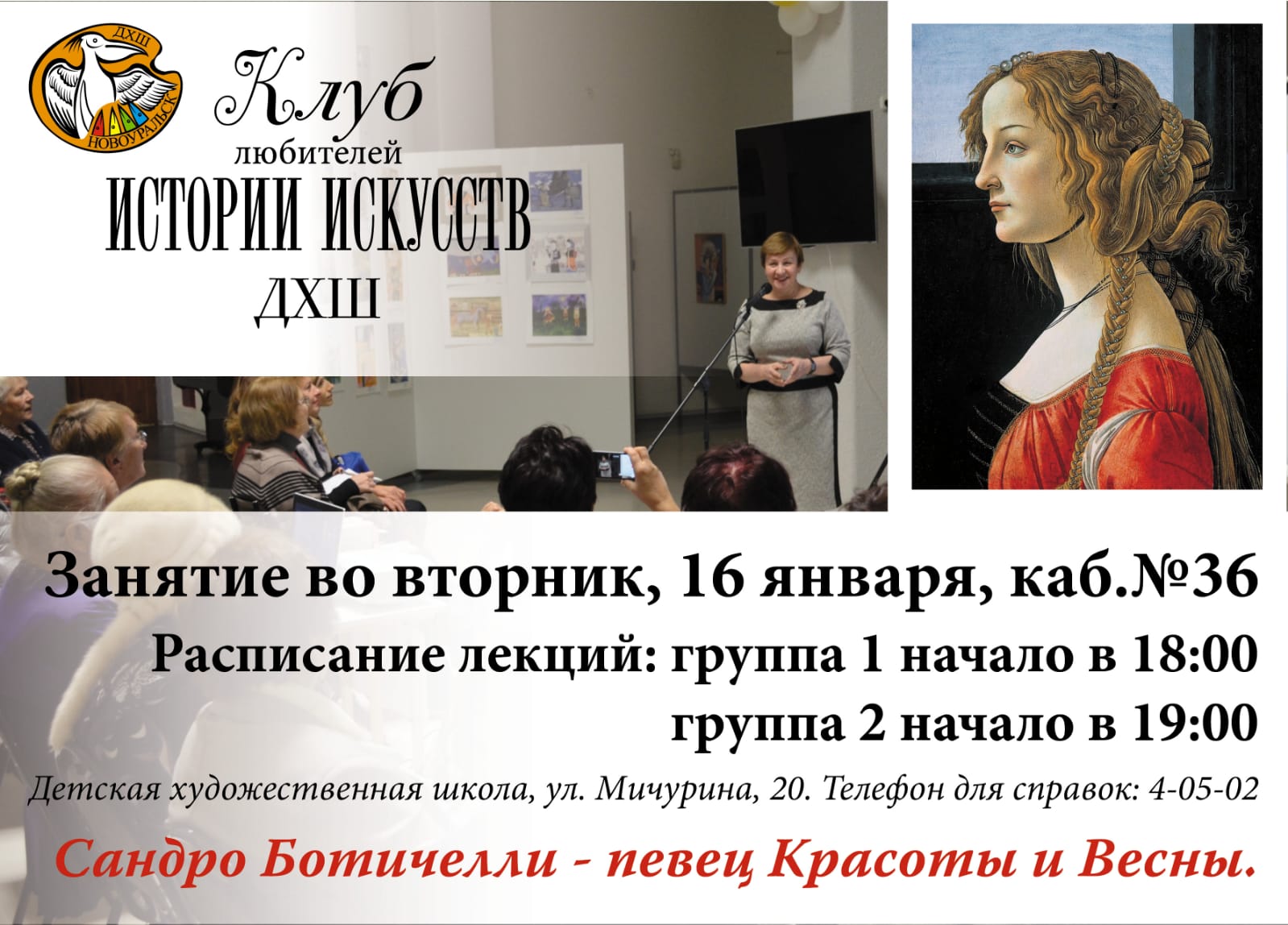 ДХШ
НОВОУРАЛЬСК

Клуб
любителей
ИСТОРИИ ИСКУССТВ
ДХШ

Занятие во вторник, 16 января, каб.№36
Расписание лекций: группа 1 начало в 18:00
группа 2 начало в 19:00
Детская художественная школа, ул. Мичурина, 20. Телефон для справок: 4-05-02

Сандро Ботичелли - певец Красоты и Весны.